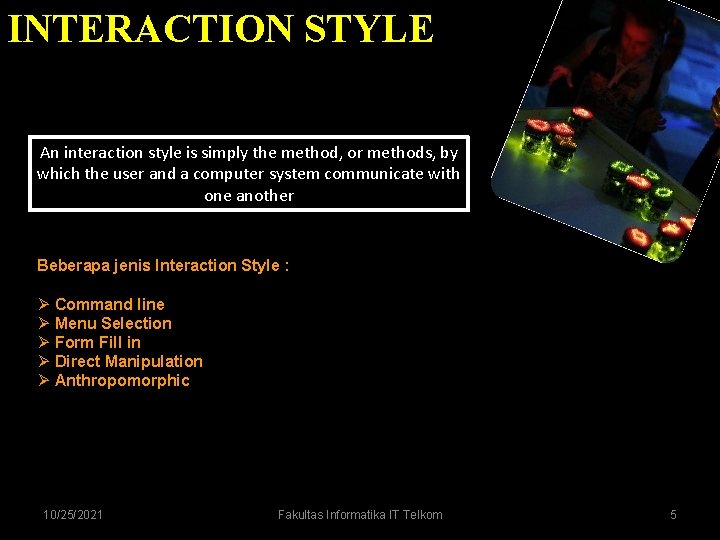 INTERACTION STYLE

An interaction style is simply the method, or methods, by which the user and a computer system communicate with one another

Beberapa jenis Interaction Style :

➢ Command line
➢ Menu Selection
➢ Form Fill in
➢ Direct Manipulation
➢ Anthropomorphic

10/25/2021 Fakultas Informatika IT Telkom 5